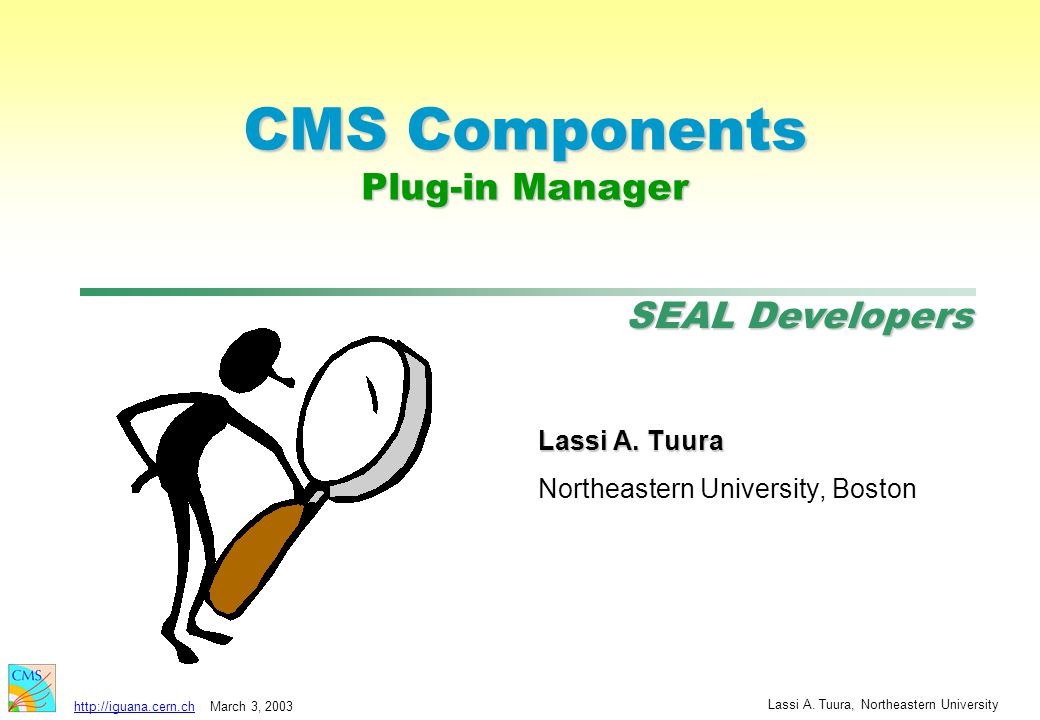 CMS Components
Plug-in Manager

SEAL Developers

Lassi A. Tuura
Northeastern University, Boston

CMS

http://iguana.cern.ch March 3, 2003

Lassi A. Tuura, Northeastern University